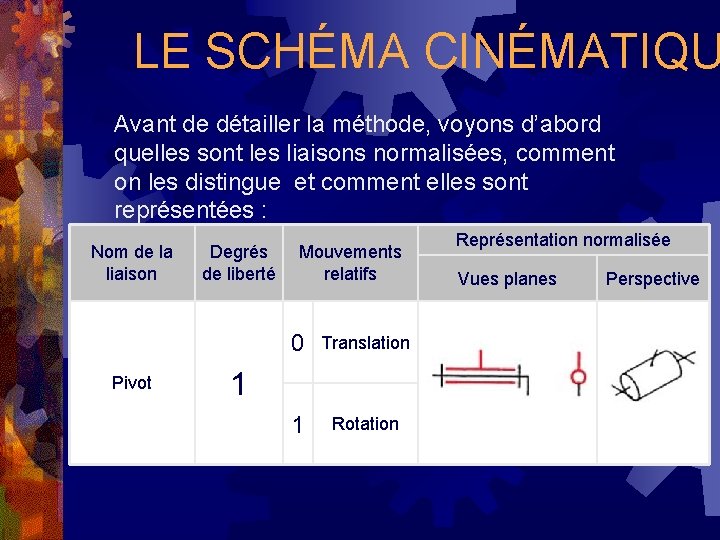 LE SCHÉMA CINÉMATIQU

Avant de détailler la méthode, voyons d'abord quelles sont les liaisons normalisées, comment on les distingue et comment elles sont représentées :

| Nom de la liaison | Degrés de liberté | Mouvements relatifs | | Représentation normalisée | |
|---|---|---|---|---|---|
| | | | | Vues planes | Perspective |
| Pivot | 1 | 0 | Translation | | |
| | | 1 | Rotation | | |